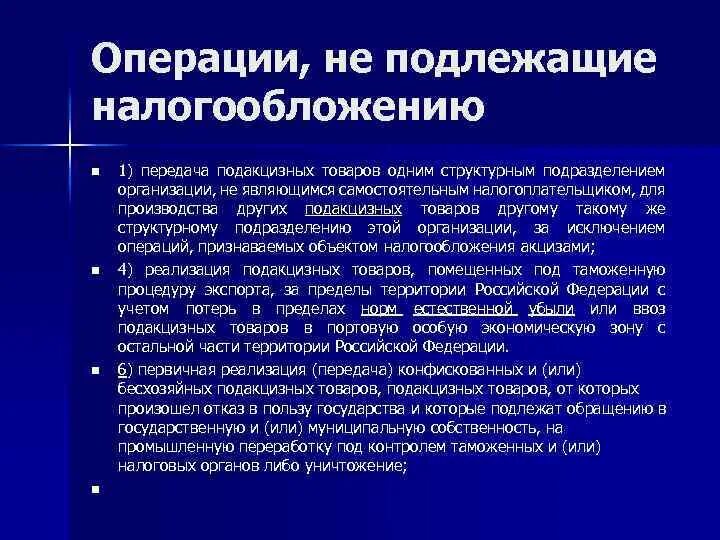 Операции, не подлежащие налогообложению

■ 1) передача подакцизных товаров одним структурным подразделением организации, не являющимся самостоятельным налогоплательщиком, для производства других подакцизных товаров другому такому же структурному подразделению этой организации, за исключением операций, признаваемых объектом налогообложения акцизами;

■ 4) реализация подакцизных товаров, помещенных под таможенную процедуру экспорта, за пределы территории Российской Федерации с учетом потерь в пределах норм естественной убыли или ввоз подакцизных товаров в портовую особую экономическую зону с остальной части территории Российской Федерации.

■ 6) первичная реализация (передача) конфискованных и (или) бесхозяйных подакцизных товаров, подакцизных товаров, от которых произошел отказ в пользу государства и которые подлежат обращению в государственную и (или) муниципальную собственность, на промышленную переработку под контролем таможенных и (или) налоговых органов либо уничтожение;

■